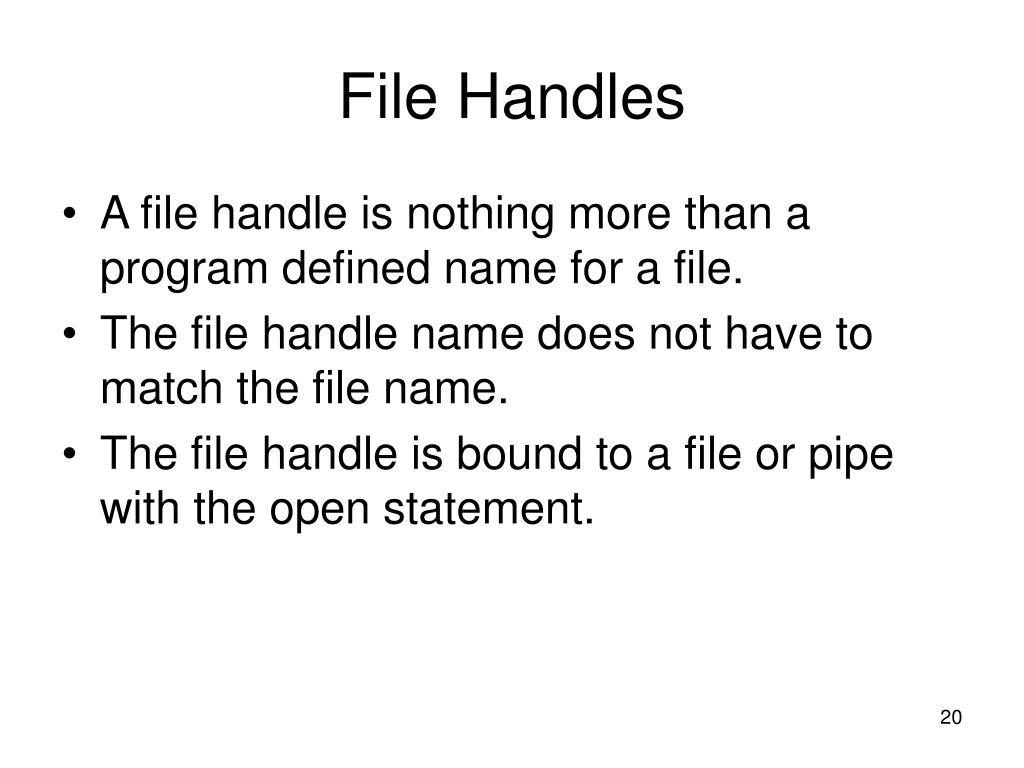 File Handles

• A file handle is nothing more than a program defined name for a file.
• The file handle name does not have to match the file name.
• The file handle is bound to a file or pipe with the open statement.

20